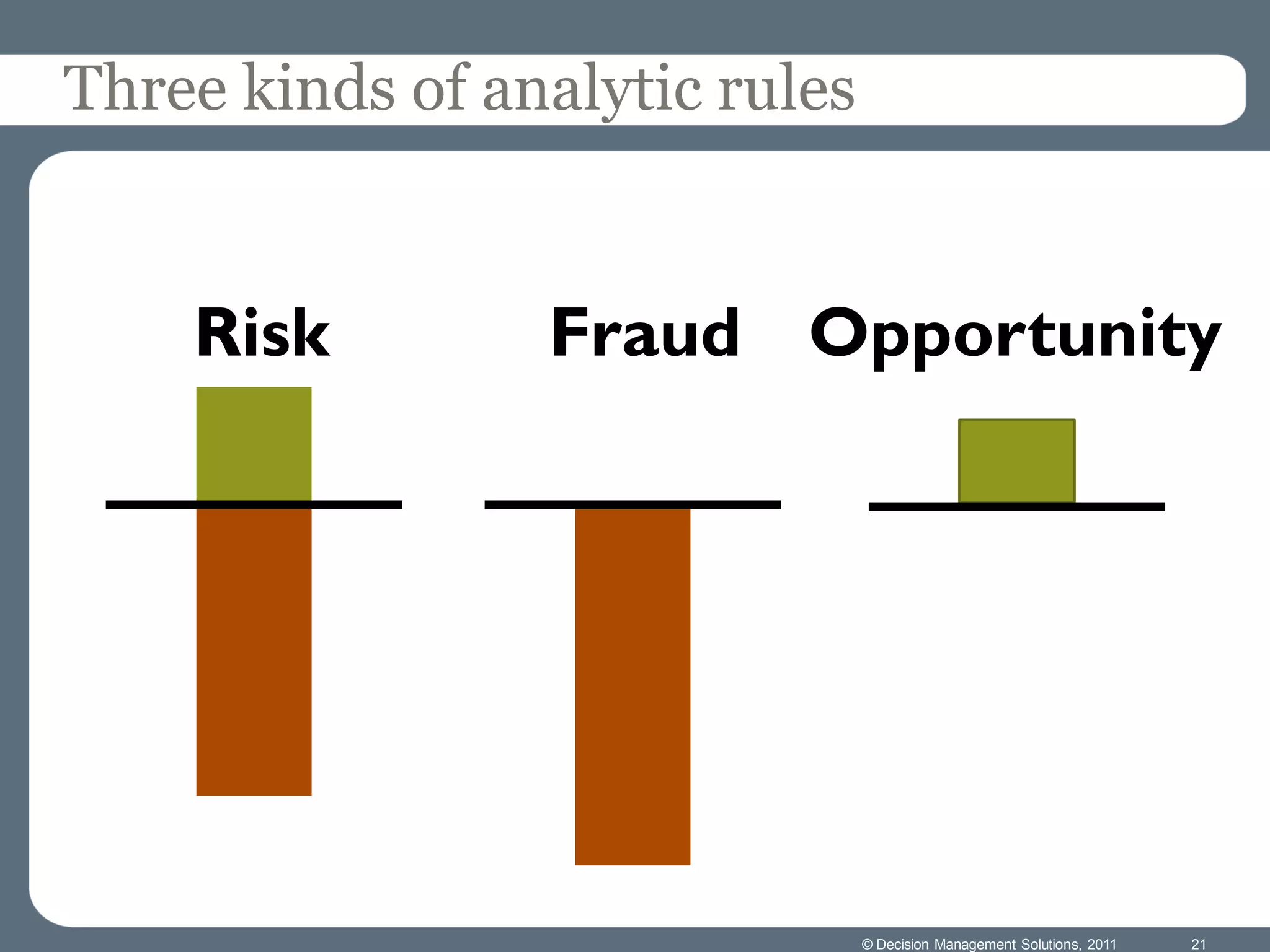 Three kinds of analytic rules

Risk

Fraud

Opportunity

© Decision Management Solutions, 2011

21